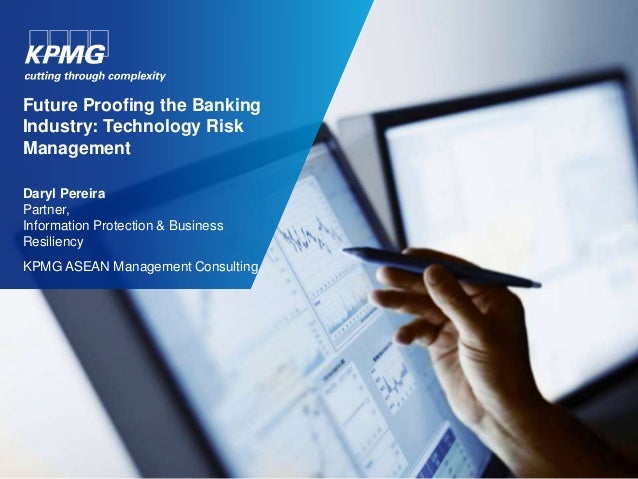 KPMG
cutting through complexity

Future Proofing the Banking Industry: Technology Risk Management

Daryl Pereira
Partner,
Information Protection & Business Resiliency

KPMG ASEAN Management Consulting